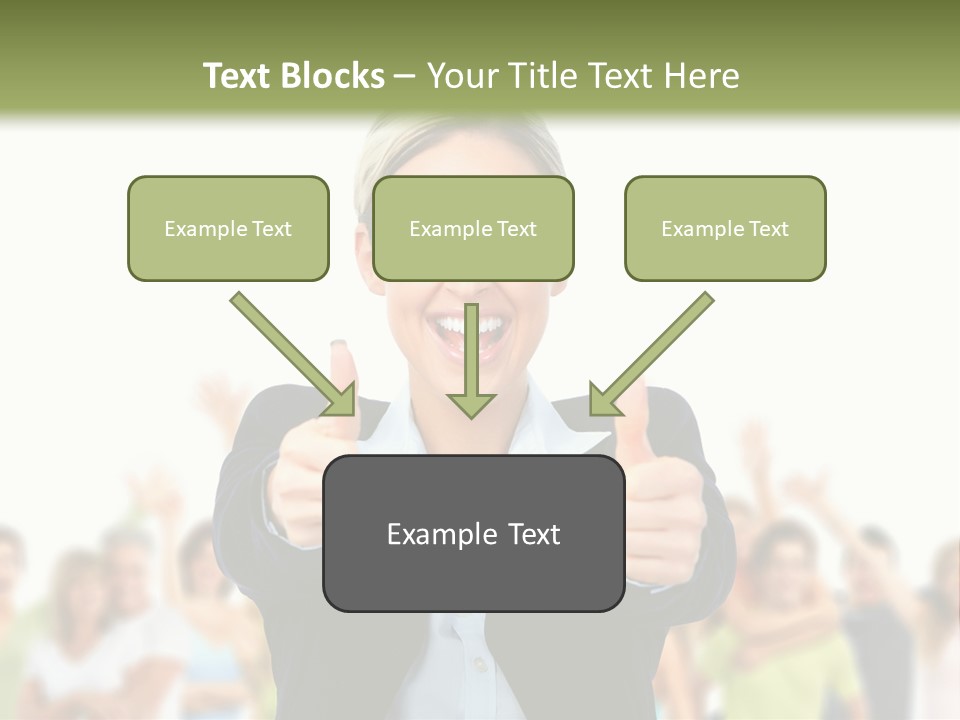 Text Blocks – Your Title Text Here

Example Text

Example Text

Example Text

Example Text